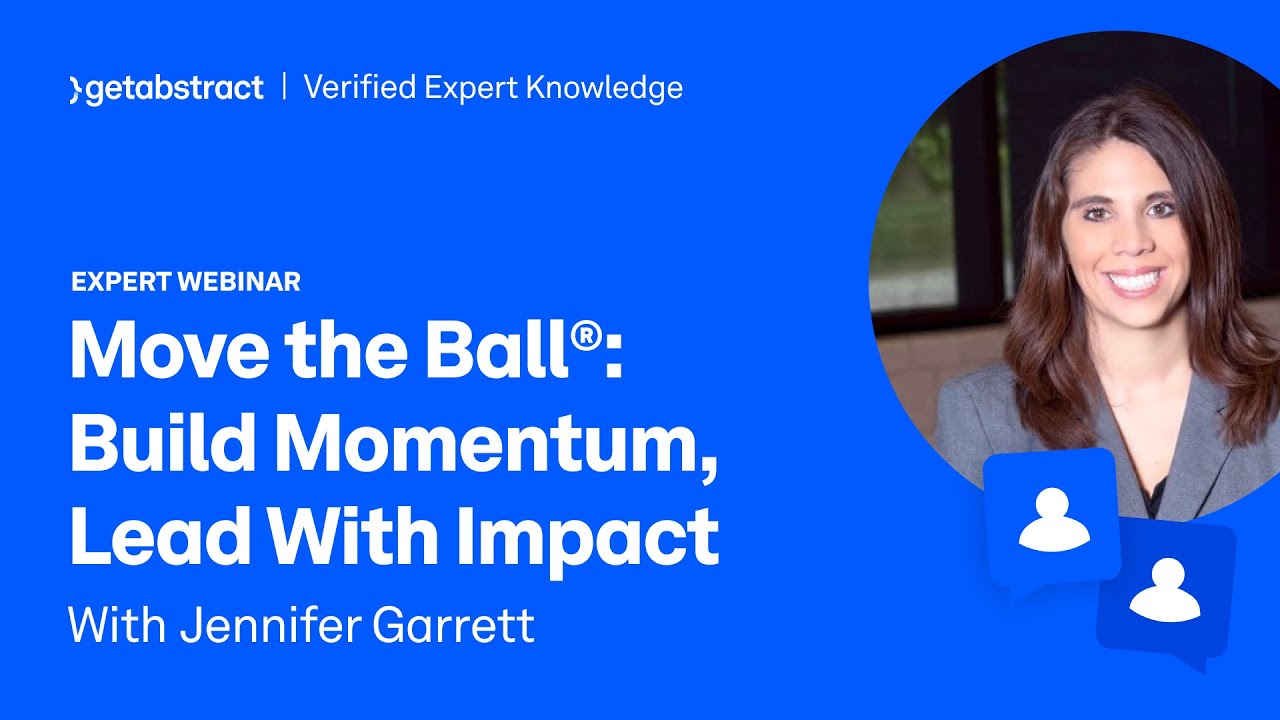 getabstract | Verified Expert Knowledge

EXPERT WEBINAR

Move the Ball®: Build Momentum, Lead With Impact

With Jennifer Garrett